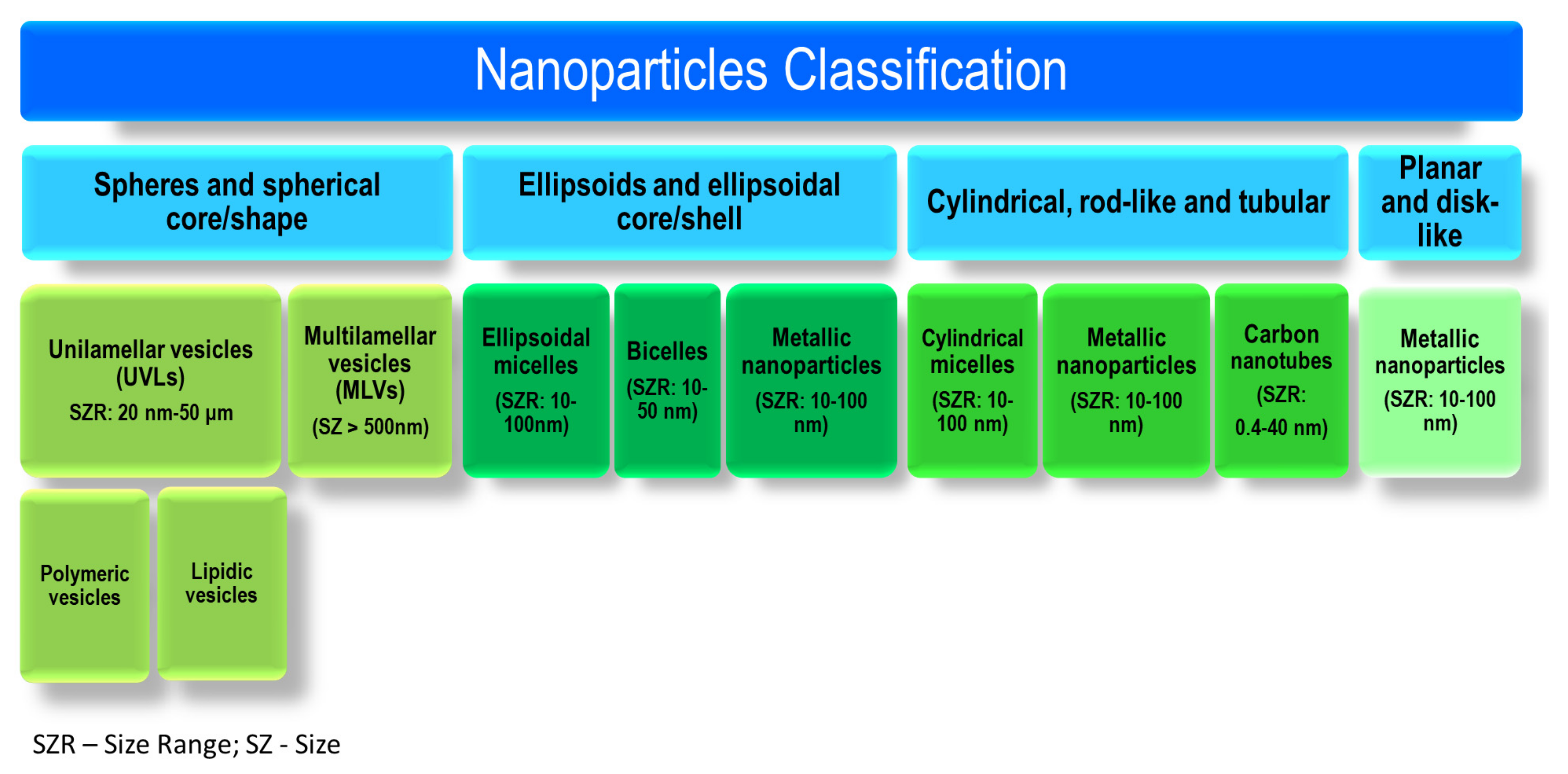 Nanoparticles Classification

Spheres and spherical core/shape

Ellipsoids and ellipsoidal core/shell

Cylindrical, rod-like and tubular

Planar and disk-like

Unilamellar vesicles (UVLs) SZR: 20 nm-50 μm

Multilamellar vesicles (MLVs) (SZ > 500nm)

Ellipsoidal micelles (SZR: 10-100nm)

Bicelles (SZR: 10-50 nm)

Metallic nanoparticles (SZR: 10-100 nm)

Cylindrical micelles (SZR: 10-100 nm)

Metallic nanoparticles (SZR: 10-100 nm)

Carbon nanotubes (SZR: 0.4-40 nm)

Metallic nanoparticles (SZR: 10-100 nm)

Polymeric vesicles

Lipidic vesicles

SZR – Size Range; SZ - Size